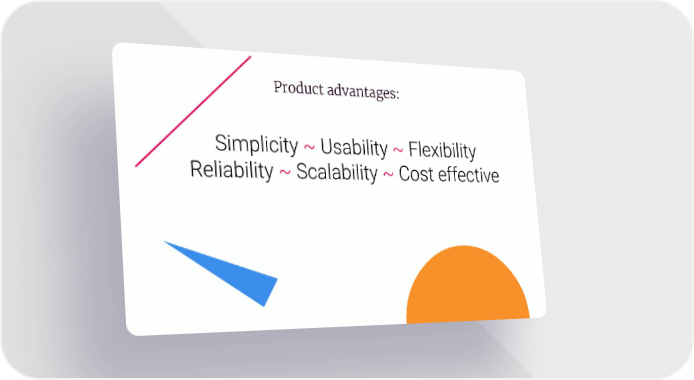 Product advantages:

Simplicity ~ Usability ~ Flexibility
Reliability ~ Scalability ~ Cost effective